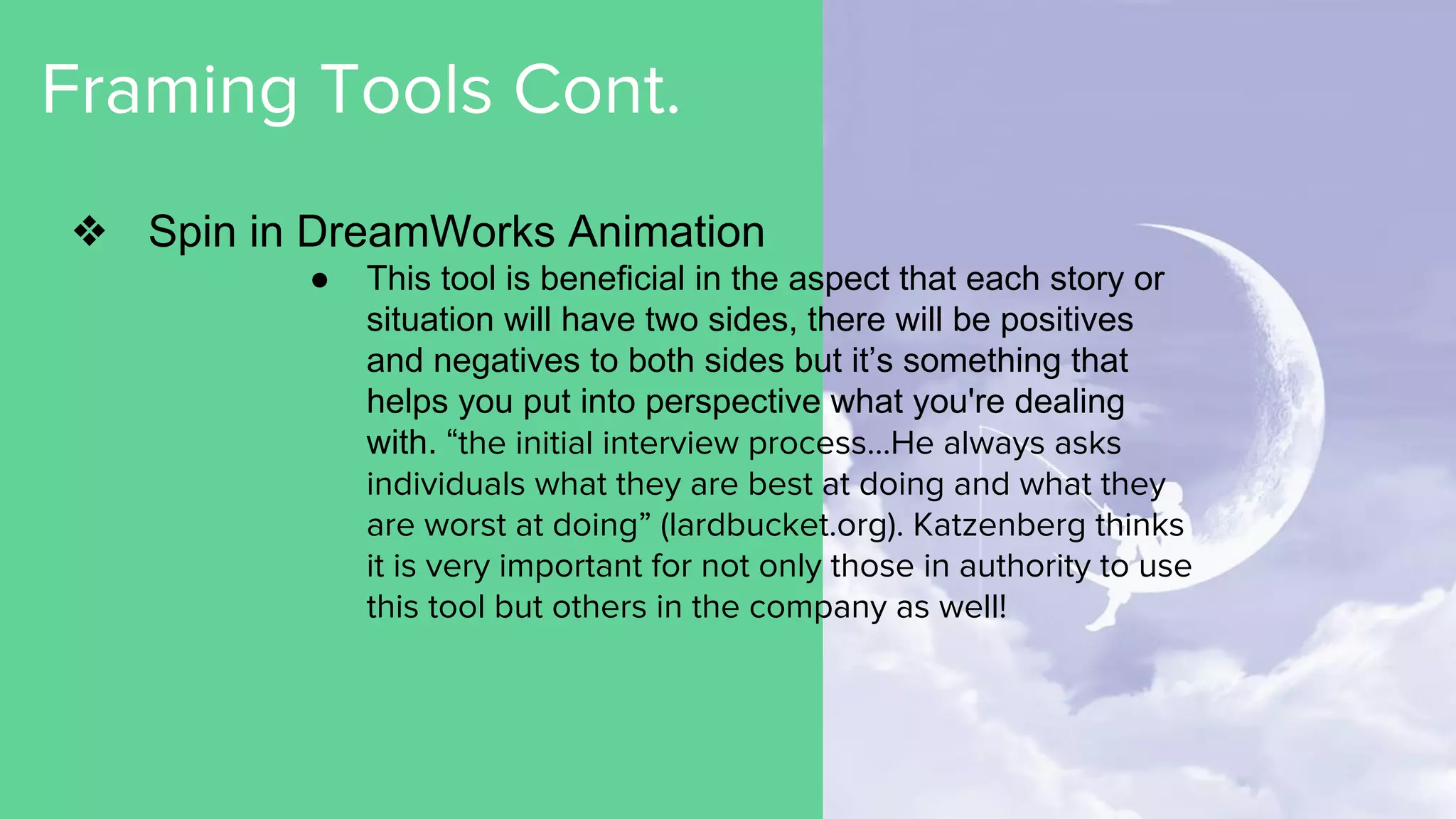 Framing Tools Cont.

❖ Spin in DreamWorks Animation

● This tool is beneficial in the aspect that each story or situation will have two sides, there will be positives and negatives to both sides but it’s something that helps you put into perspective what you're dealing with. “the initial interview process...He always asks individuals what they are best at doing and what they are worst at doing” (lardbucket.org). Katzenberg thinks it is very important for not only those in authority to use this tool but others in the company as well!